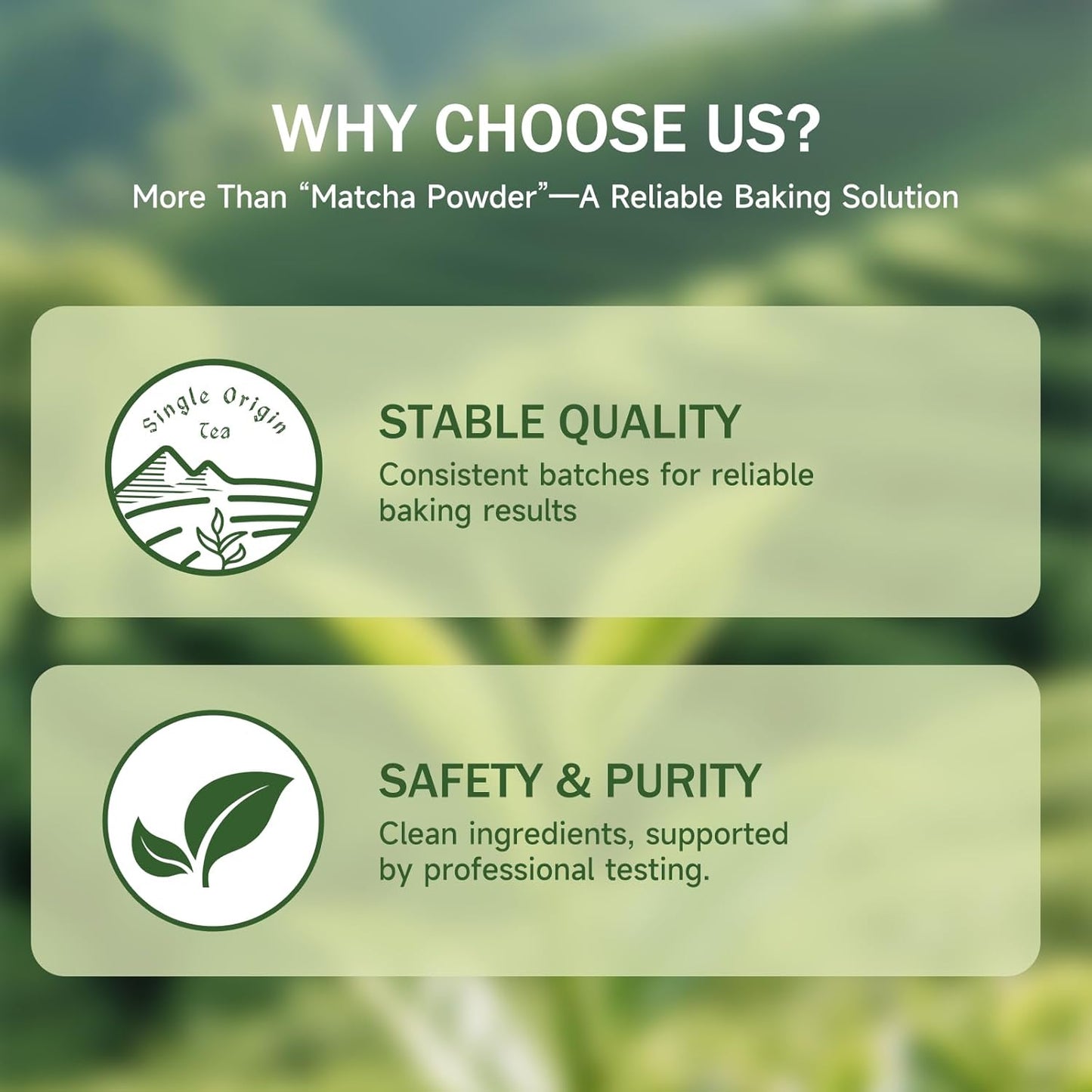 WHY CHOOSE US?

More Than “Matcha Powder”—A Reliable Baking Solution

Single Origin Tea

STABLE QUALITY

Consistent batches for reliable baking results

SAFETY & PURITY

Clean ingredients, supported by professional testing.